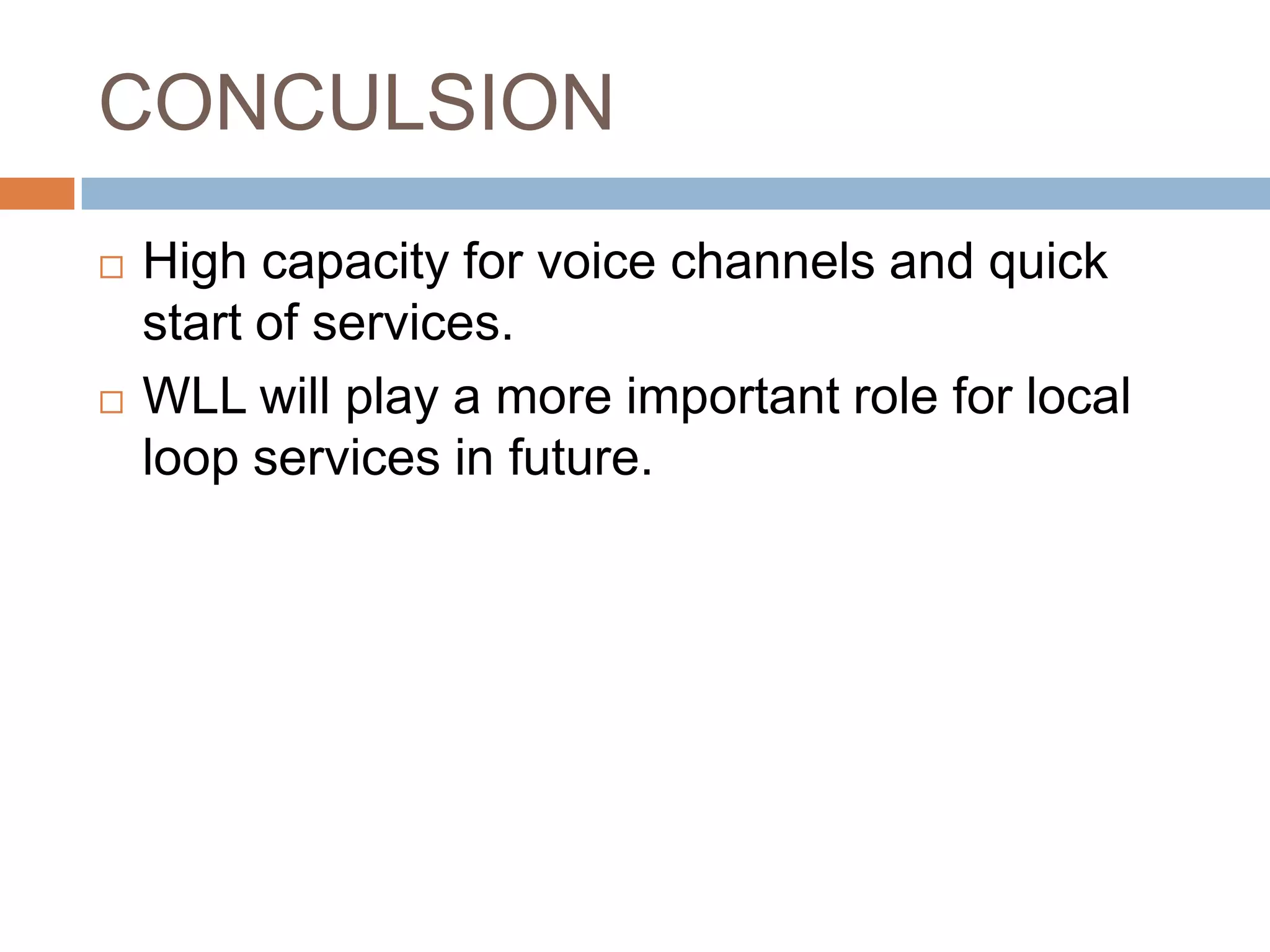 CONCULSION

□ High capacity for voice channels and quick start of services.

□ WLL will play a more important role for local loop services in future.